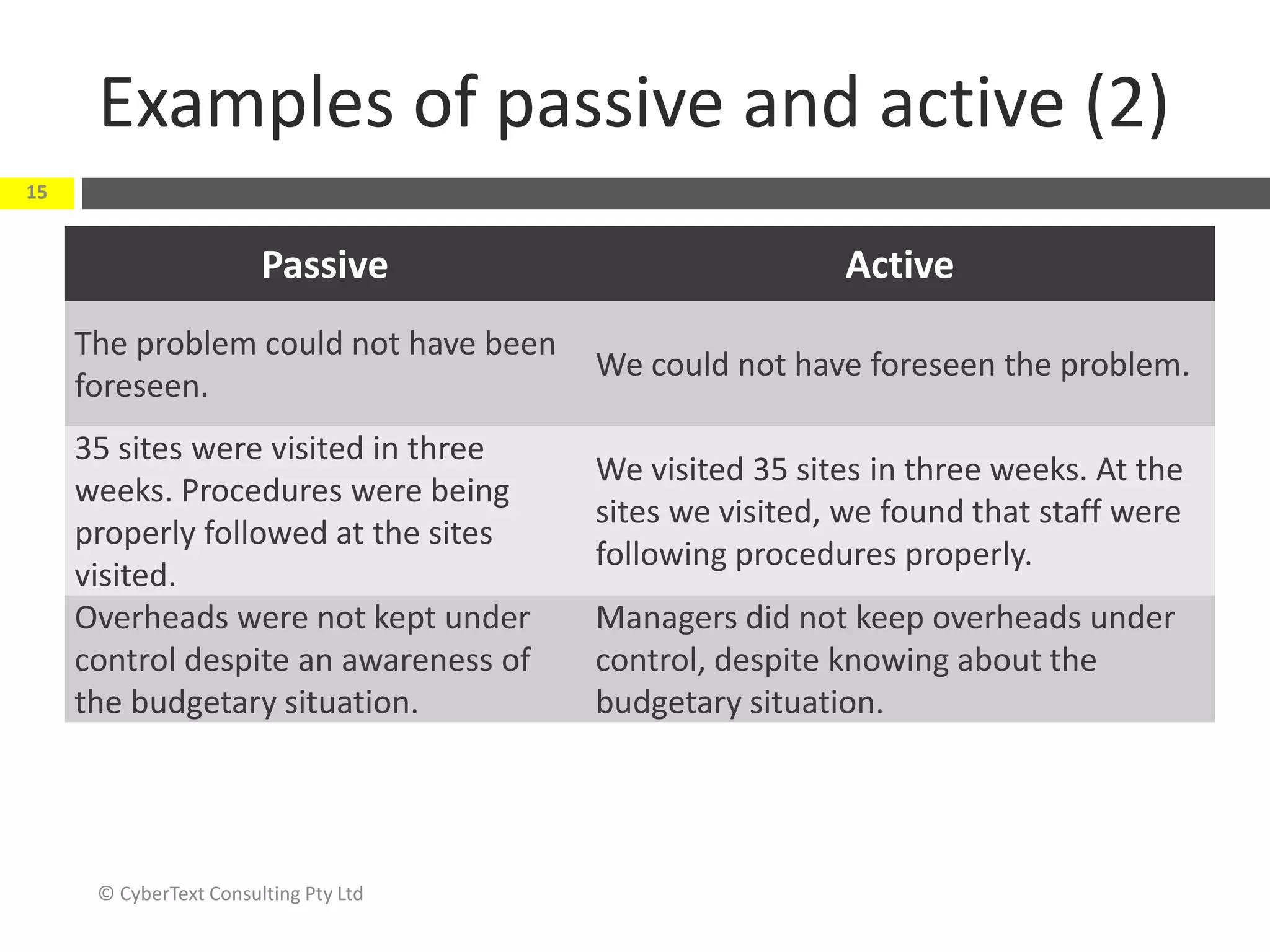 Examples of passive and active (2)

15

| Passive | Active |
|---|---|
| The problem could not have been foreseen. | We could not have foreseen the problem. |
| 35 sites were visited in three weeks. Procedures were being properly followed at the sites visited. | We visited 35 sites in three weeks. At the sites we visited, we found that staff were following procedures properly. |
| Overheads were not kept under control despite an awareness of the budgetary situation. | Managers did not keep overheads under control, despite knowing about the budgetary situation. |

© CyberText Consulting Pty Ltd